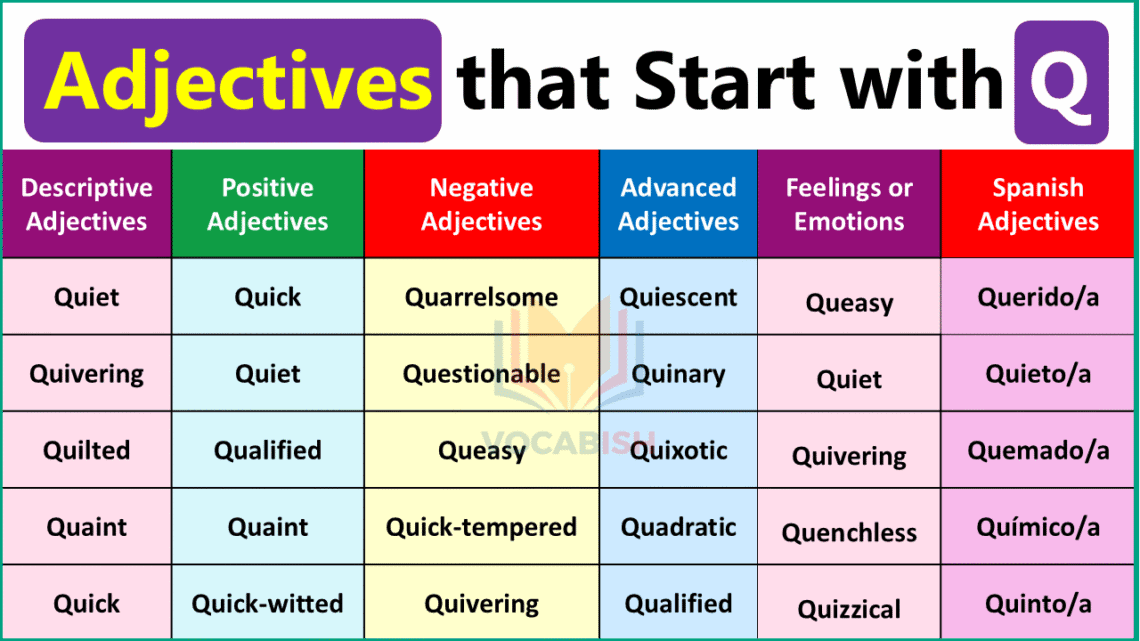 Adjectives that Start with Q

| Descriptive Adjectives | Positive Adjectives | Negative Adjectives | Advanced Adjectives | Feelings or Emotions | Spanish Adjectives |
|---|---|---|---|---|---|
| Quiet | Quick | Quarrelsome | Quiescent | Queasy | Querido/a |
| Quivering | Quiet | Questionable | Quinary | Quiet | Quieto/a |
| Quilted | Qualified | Queasy | Quixotic | Quivering | Quemado/a |
| Quaint | Quaint | Quick-tempered | Quadratic | Quenchless | Químico/a |
| Quick | Quick-witted | Quivering | Qualified | Quizzical | Quinto/a |

VOCABISH